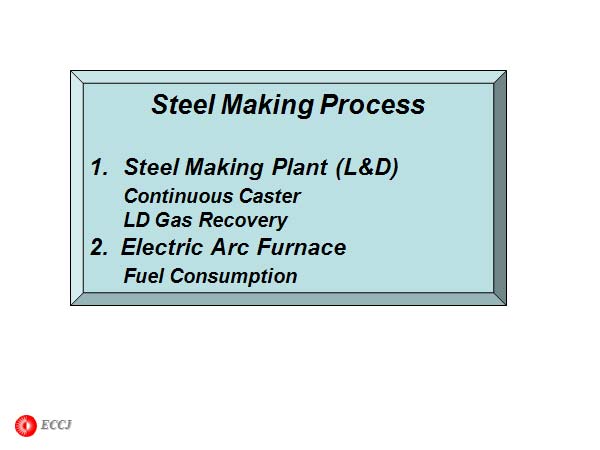 Steel Making Process

1. Steel Making Plant (L&D)
Continuous Caster
LD Gas Recovery
2. Electric Arc Furnace
Fuel Consumption

ECCJ